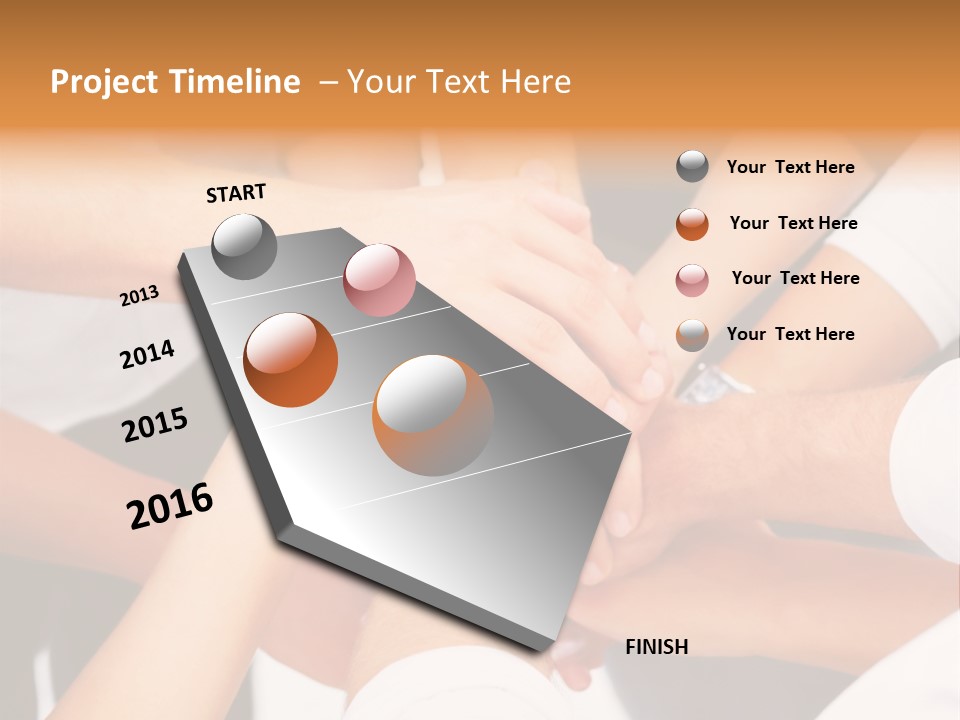 Project Timeline – Your Text Here

START

2013

2014

2015

2016

FINISH

Your Text Here

Your Text Here

Your Text Here

Your Text Here